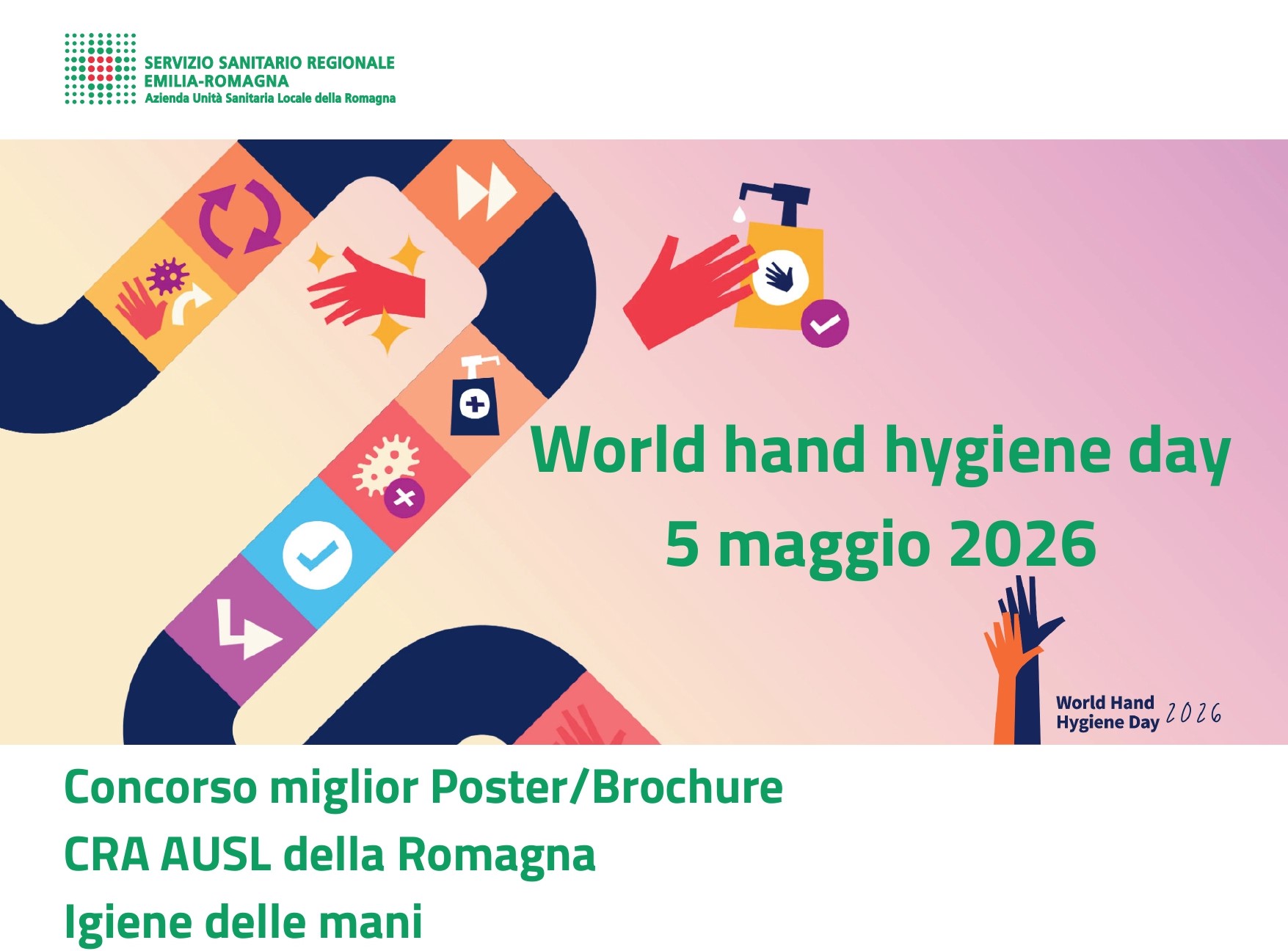 SERVIZIO SANITARIO REGIONALE
EMILIA-ROMAGNA
Azienda Unità Sanitaria Locale della Romagna

World hand hygiene day
5 maggio 2026

World Hand Hygiene Day 2026

Concorso miglior Poster/Brochure
CRA AUSL della Romagna
Igiene delle mani